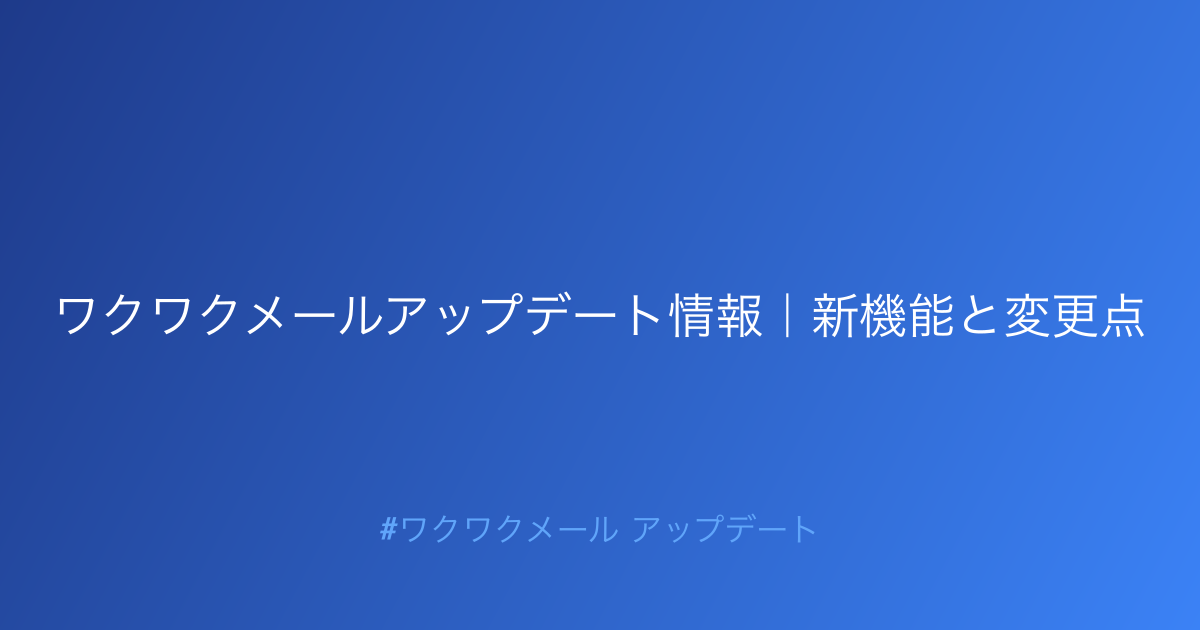 ワクワクメールアップデート情報｜新機能と変更点

#ワクワクメール アップデート